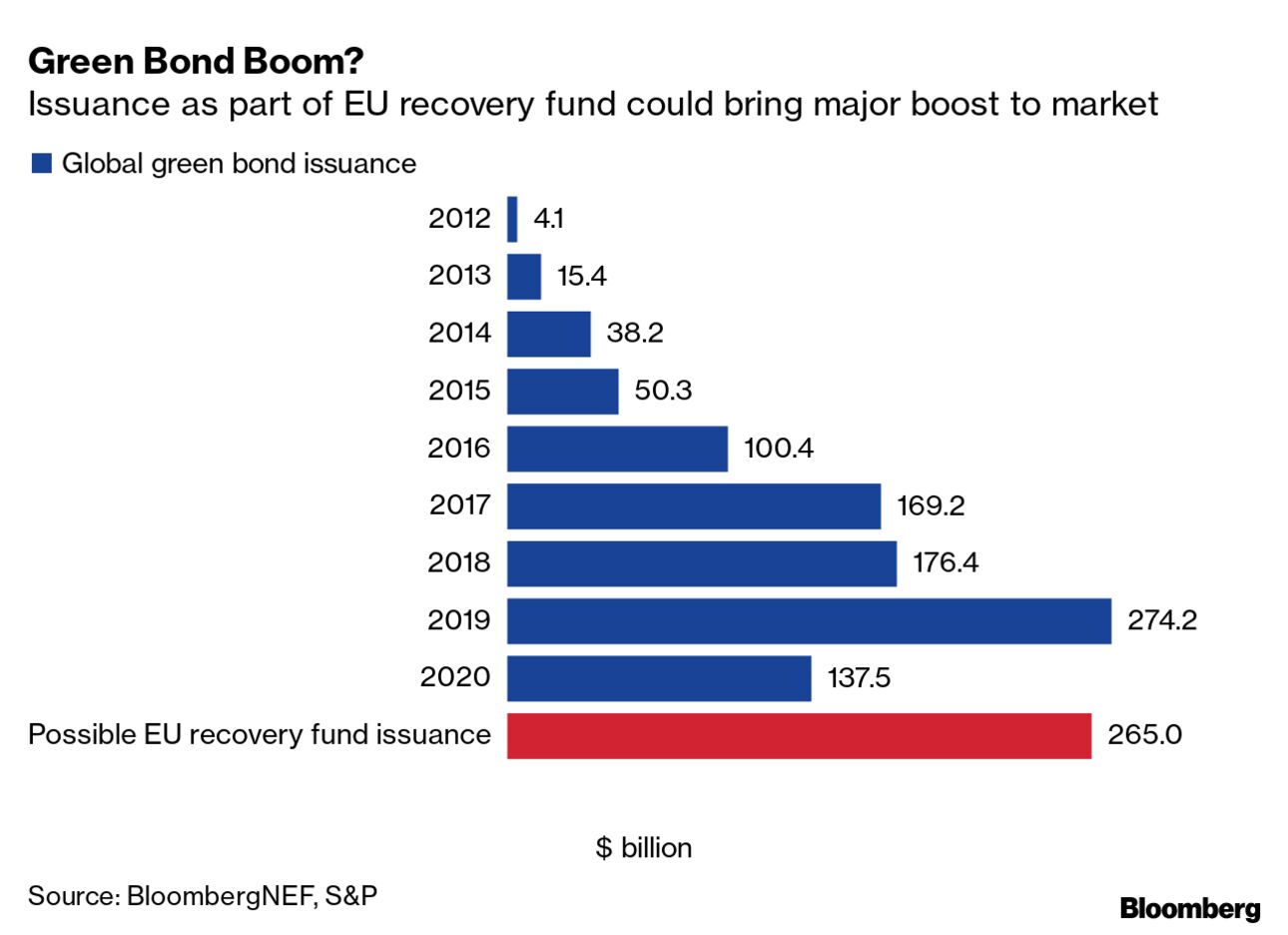 Green Bond Boom?
Issuance as part of EU recovery fund could bring major boost to market

Global green bond issuance

2012 4.1
2013 15.4
2014 38.2
2015 50.3
2016 100.4
2017 169.2
2018 176.4
2019 274.2
2020 137.5
Possible EU recovery fund issuance 265.0

$ billion

Source: BloombergNEF, S&P

Bloomberg